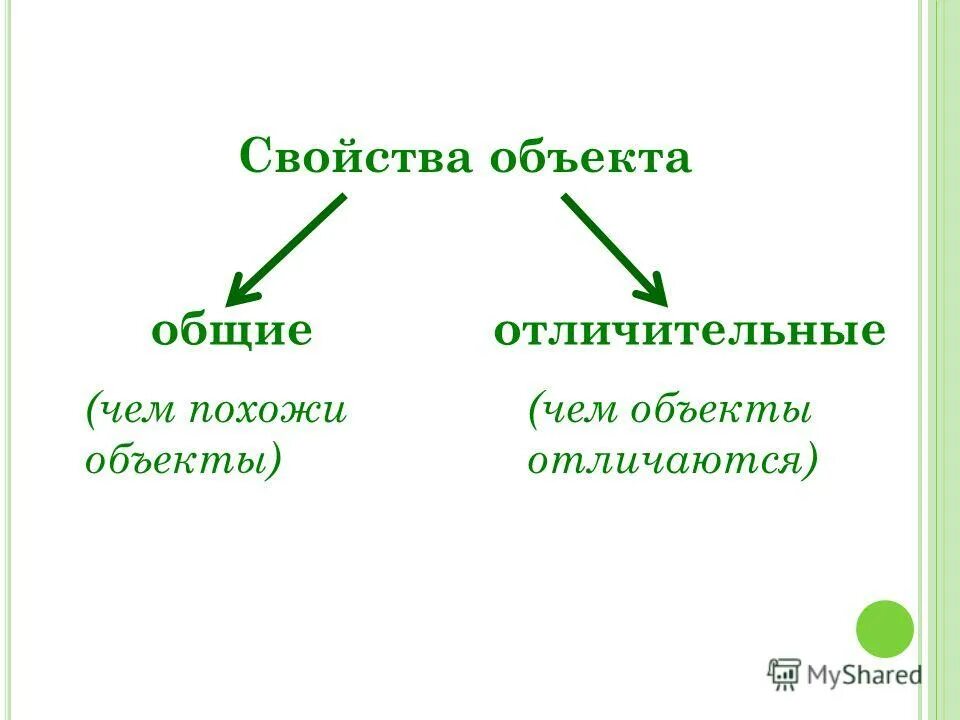 Свойства объекта

общие

(чем похожи объекты)

отличительные

(чем объекты отличаются)

MyShared